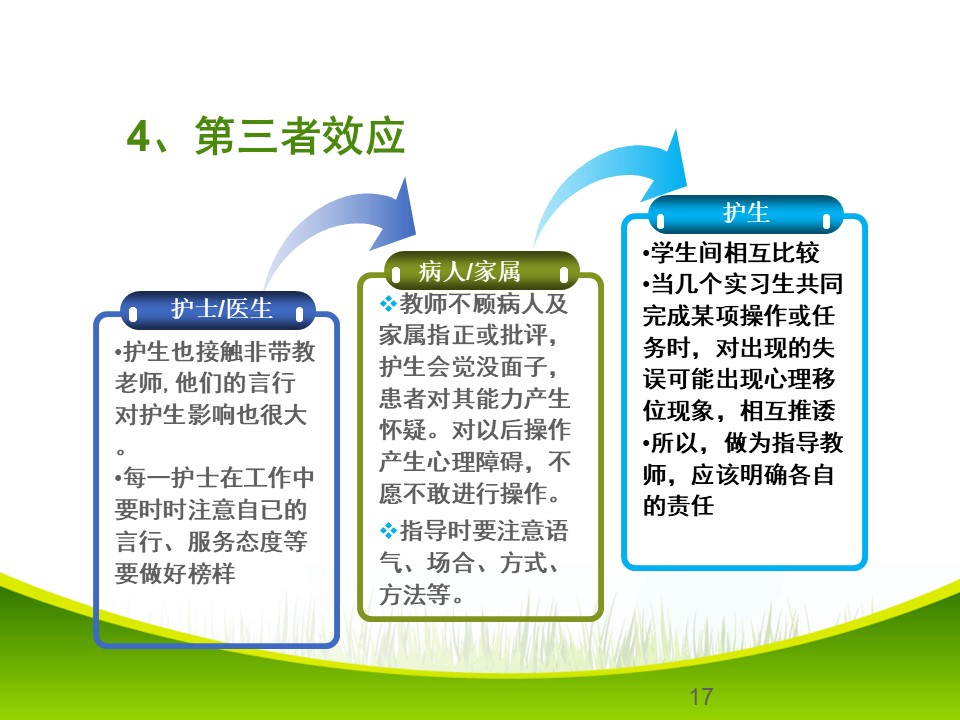 4、第三者效应

护士/医生

•护生也接触非带教老师, 他们的言行对护生影响也很大。
•每一护士在工作中要时时注意自已的言行、服务态度等要做好榜样

病人/家属

❖教师不顾病人及家属指正或批评，护生会觉没面子，患者对其能力产生怀疑。对以后操作产生心理障碍，不愿不敢进行操作。
❖指导时要注意语气、场合、方式、方法等。

护生

•学生间相互比较
•当几个实习生共同完成某项操作或任务时，对出现的失误可能出现心理移位现象，相互推诿
•所以，做为指导教师，应该明确各自的责任

17